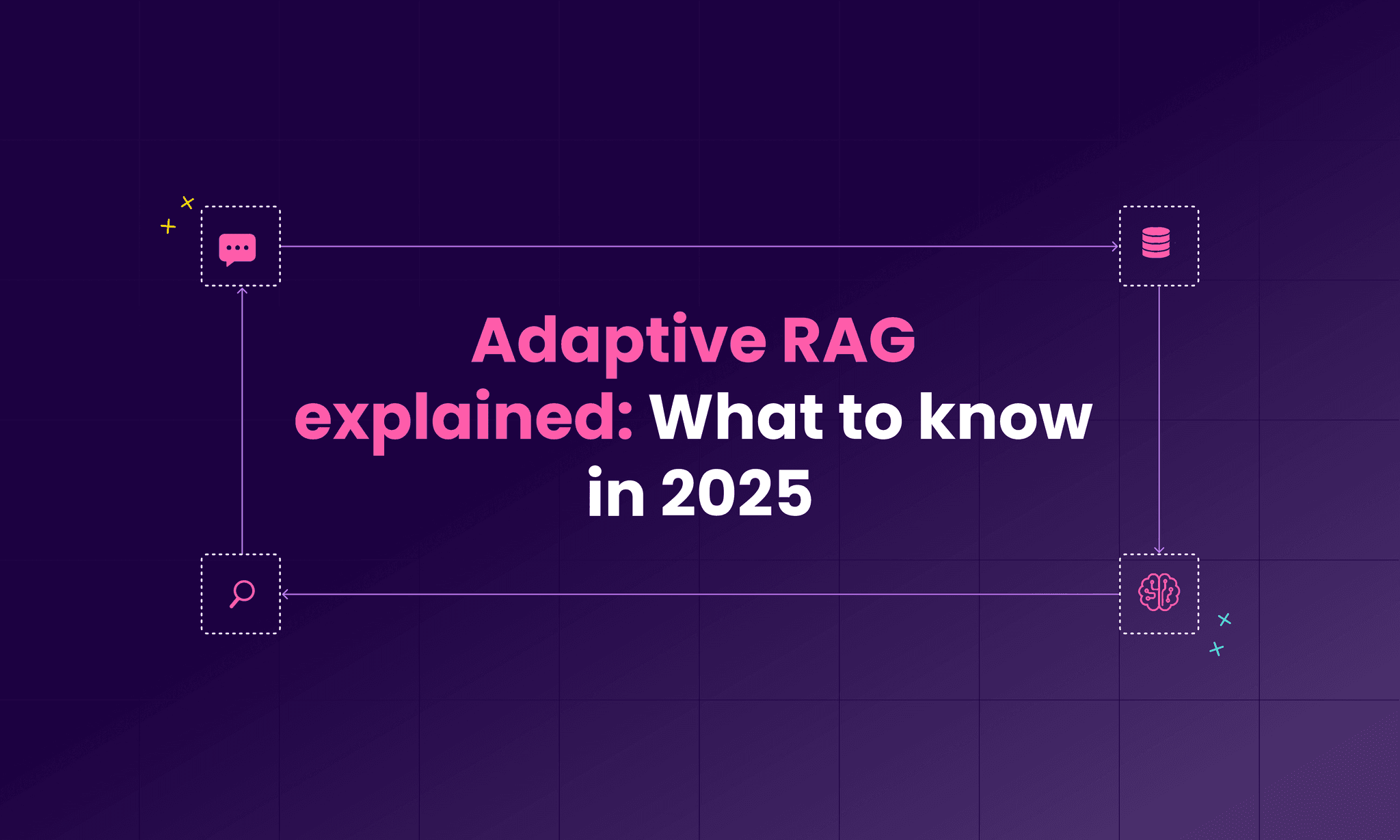 Adaptive RAG explained: What to know in 2025